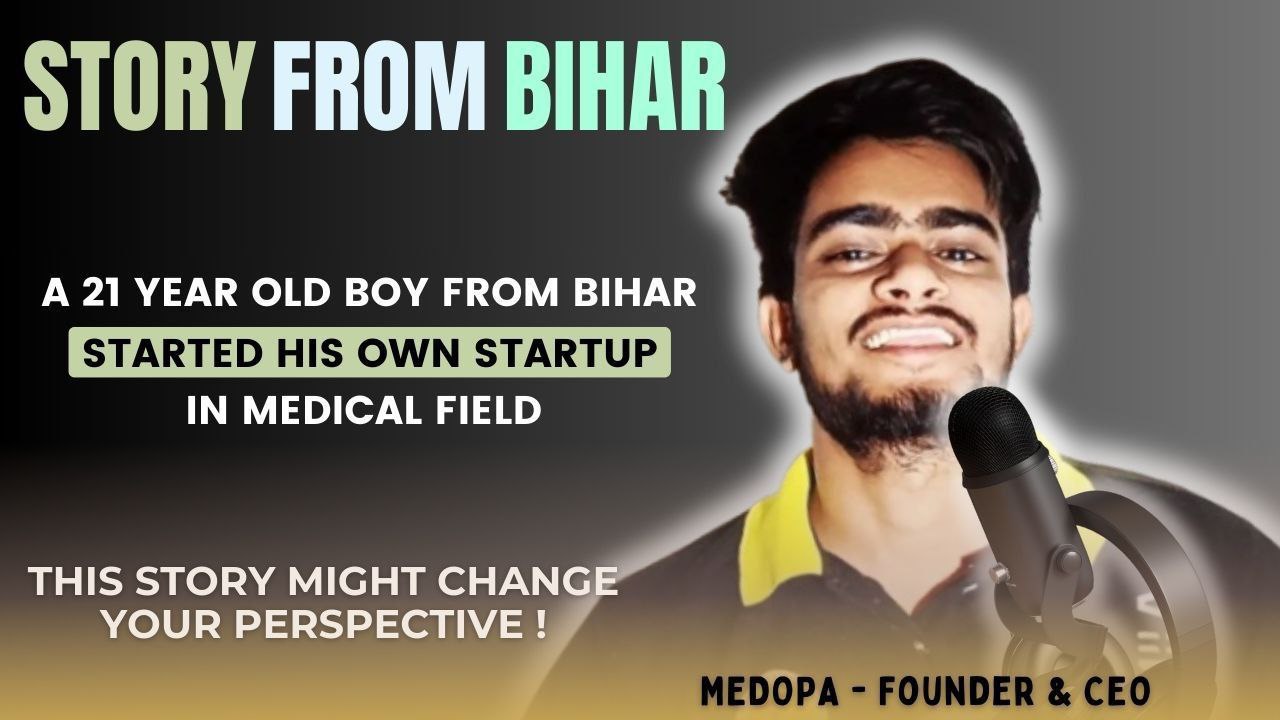 STORY FROM BIHAR

A 21 YEAR OLD BOY FROM BIHAR STARTED HIS OWN STARTUP IN MEDICAL FIELD

THIS STORY MIGHT CHANGE YOUR PERSPECTIVE !

MEDOPA - FOUNDER & CEO